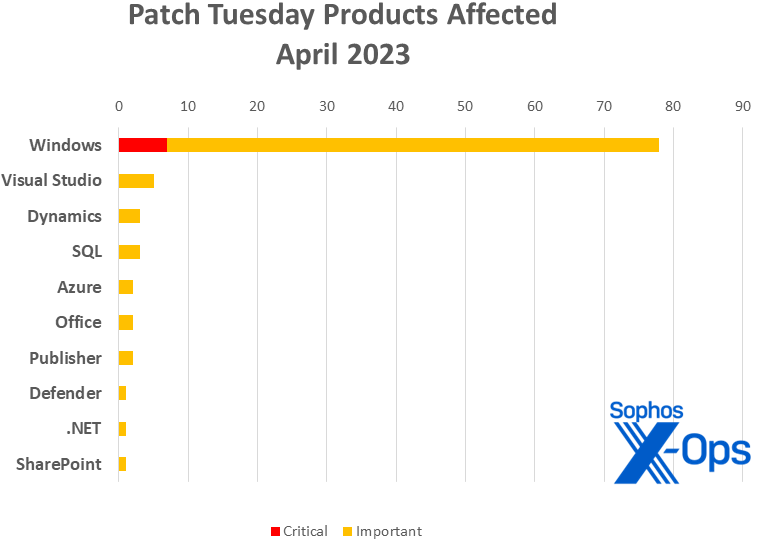 Patch Tuesday Products Affected
April 2023

0 10 20 30 40 50 60 70 80 90

Windows
Visual Studio
Dynamics
SQL
Azure
Office
Publisher
Defender
.NET
SharePoint

Sophos
X-Ops

Critical Important